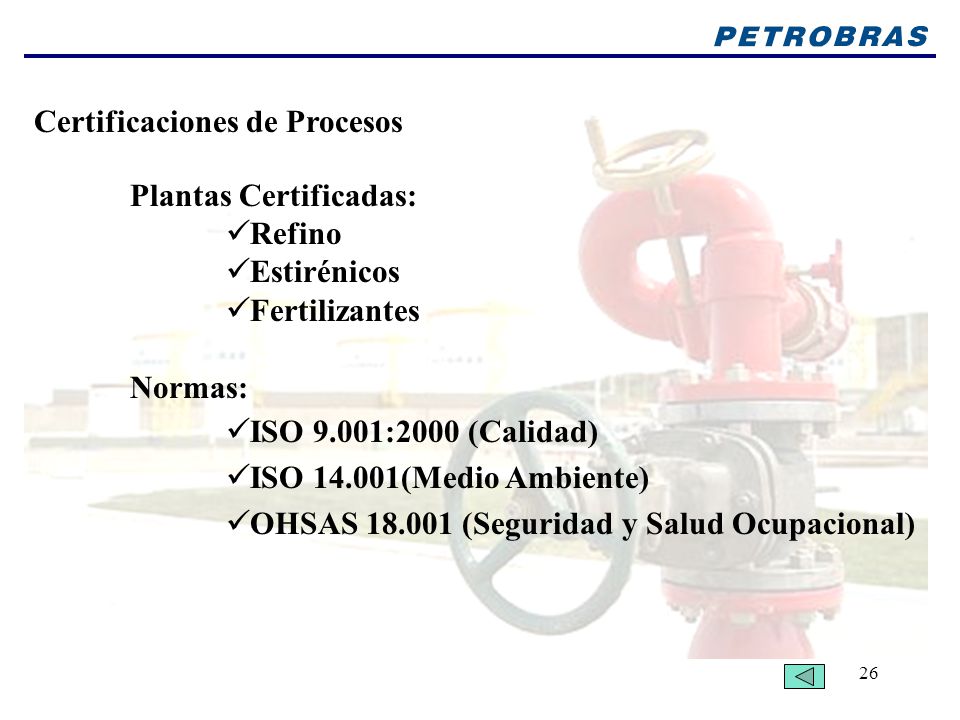 PETROBRAS

Certificaciones de Procesos

Plantas Certificadas:
✓Refino
✓Estirénicos
✓Fertilizantes

Normas:
✓ISO 9.001:2000 (Calidad)
✓ISO 14.001(Medio Ambiente)
✓OHSAS 18.001 (Seguridad y Salud Ocupacional)

26